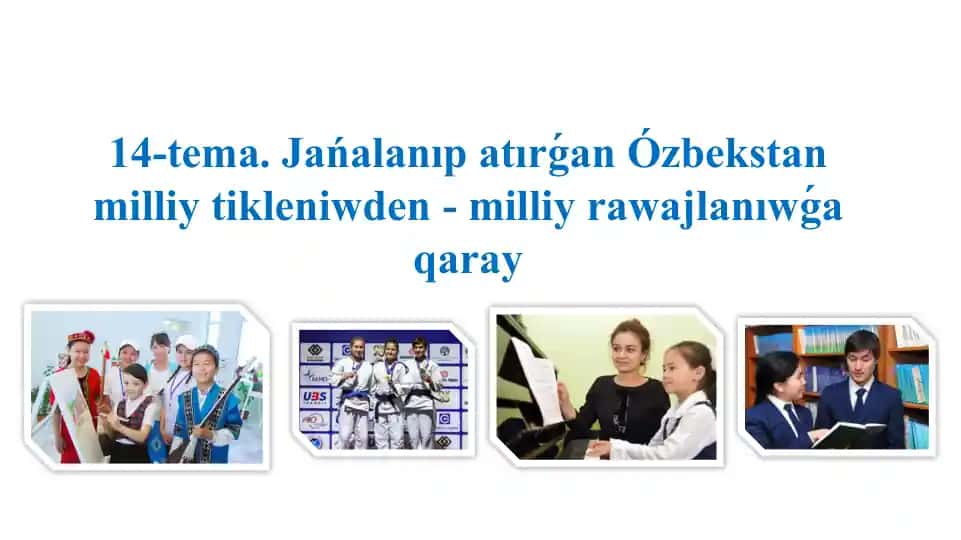 14-tema. Jańalanıp atırǵan Ózbekstan milliy tikleniwden - milliy rawajlanıwǵa qaray

UBS